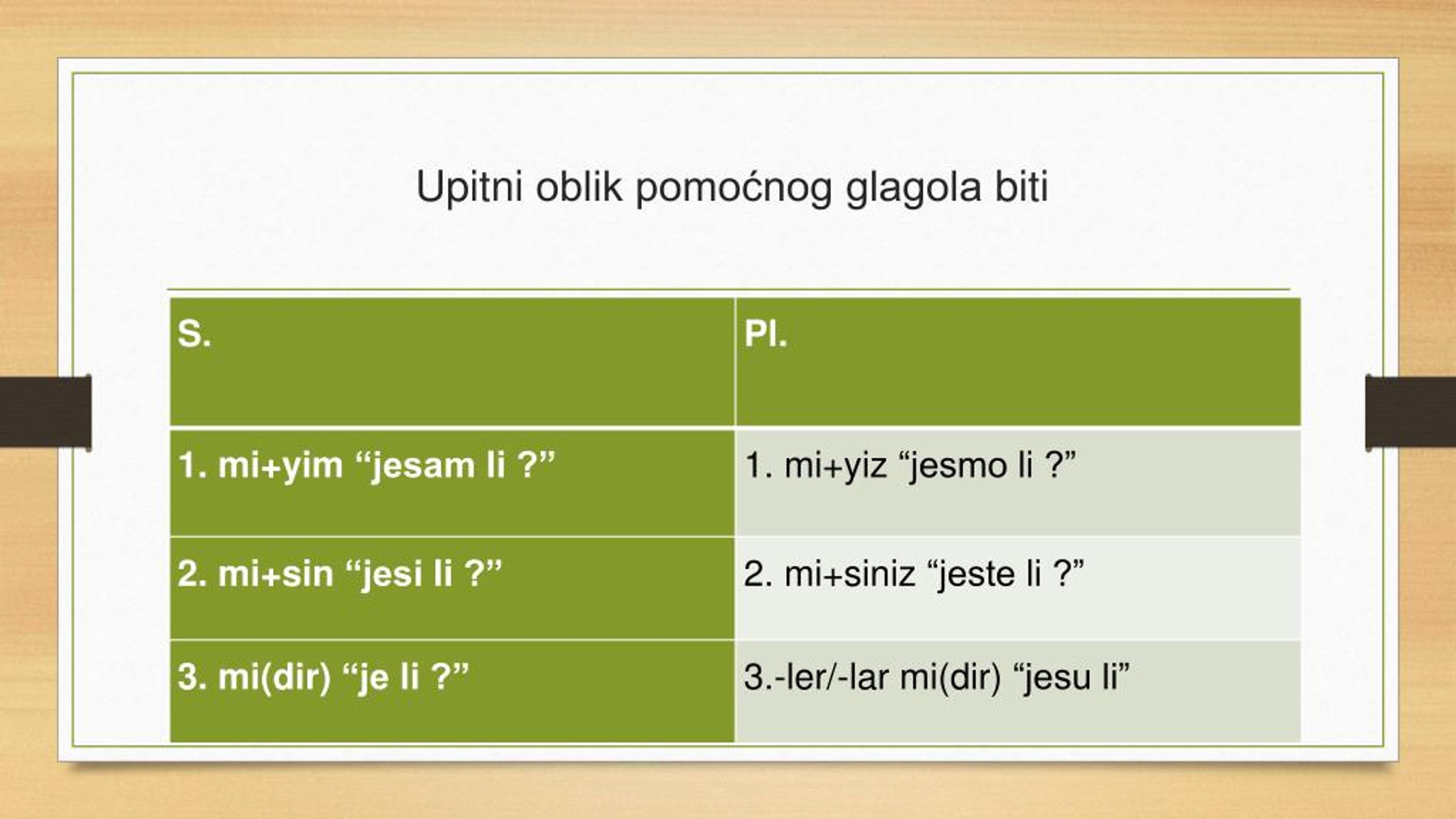 Upitni oblik pomoćnog glagola biti

| S. | Pl. |
|---|---|
| 1. mi+yim “jesam li ?” | 1. mi+yiz “jesmo li ?” |
| 2. mi+sin “jesi li ?” | 2. mi+siniz “jeste li ?” |
| 3. mi(dir) “je li ?” | 3.-ler/-lar mi(dir) “jesu li” |